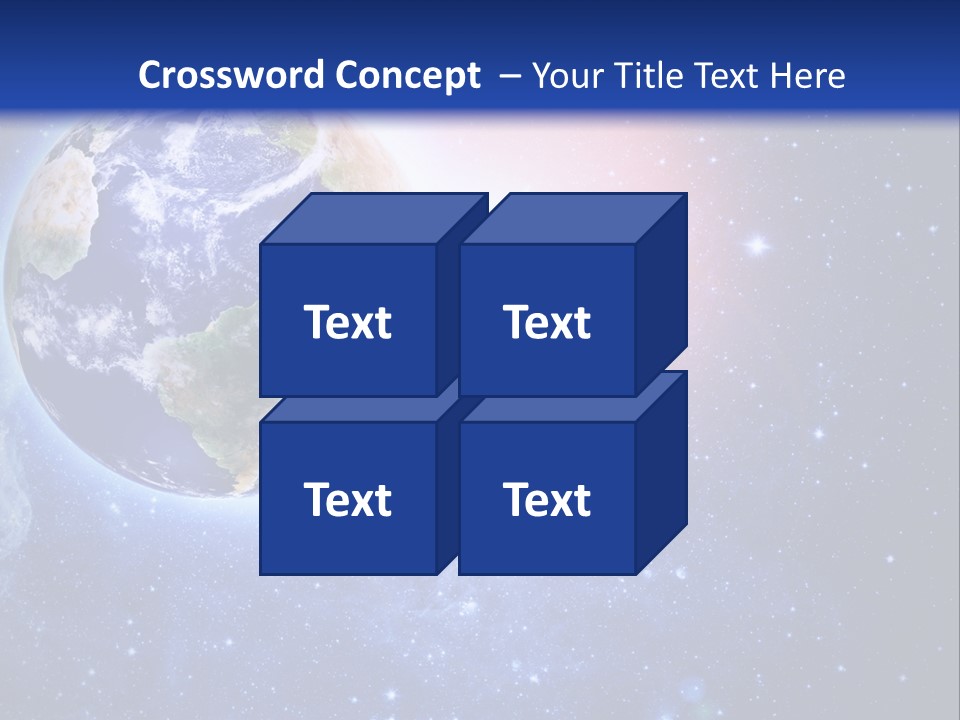 Crossword Concept – Your Title Text Here

Text

Text

Text

Text